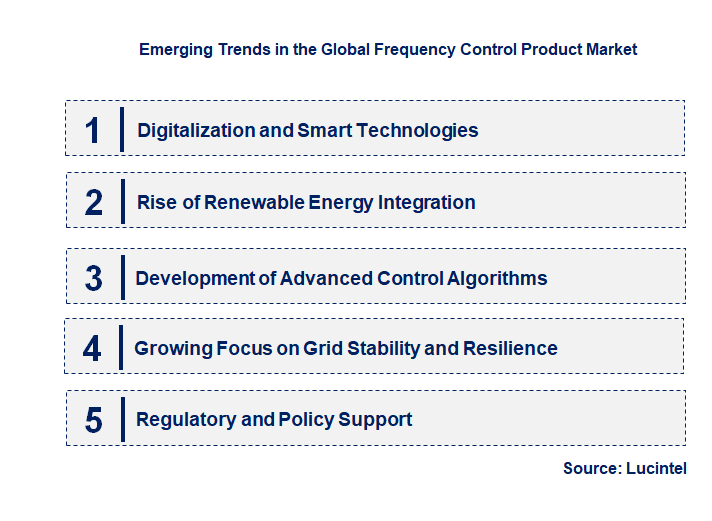 Emerging Trends in the Global Frequency Control Product Market

1 Digitalization and Smart Technologies

2 Rise of Renewable Energy Integration

3 Development of Advanced Control Algorithms

4 Growing Focus on Grid Stability and Resilience

5 Regulatory and Policy Support

Source: Lucintel